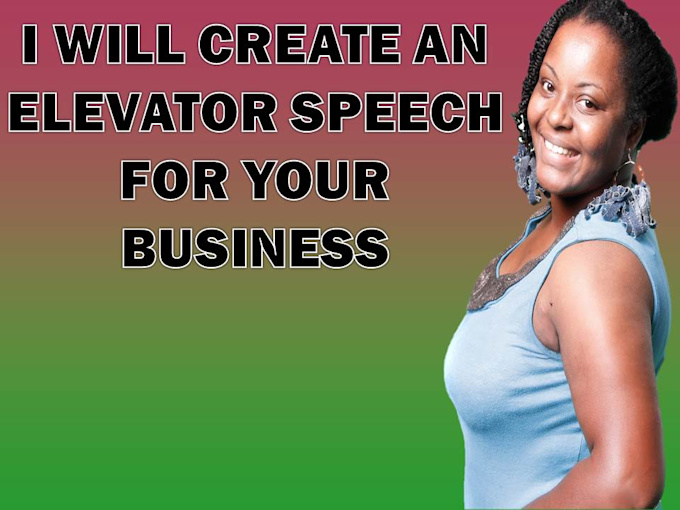 I WILL CREATE AN ELEVATOR SPEECH FOR YOUR BUSINESS